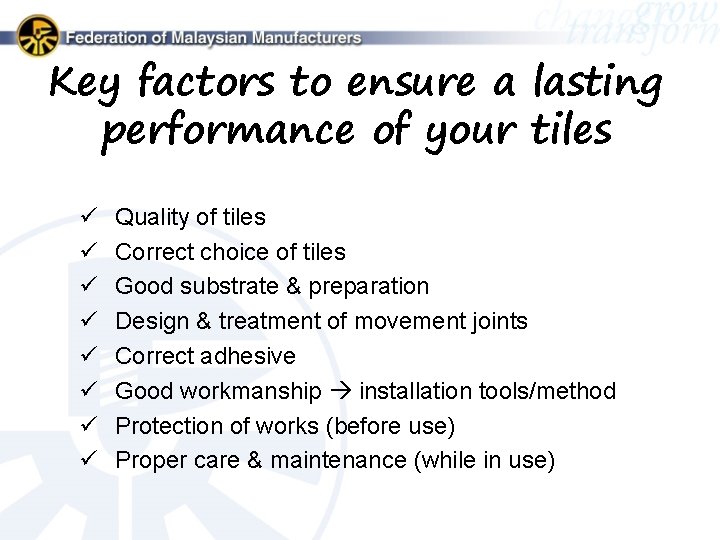 Federation of Malaysian Manufacturers

change grow transform

Key factors to ensure a lasting performance of your tiles

✓ Quality of tiles
✓ Correct choice of tiles
✓ Good substrate & preparation
✓ Design & treatment of movement joints
✓ Correct adhesive
✓ Good workmanship → installation tools/method
✓ Protection of works (before use)
✓ Proper care & maintenance (while in use)